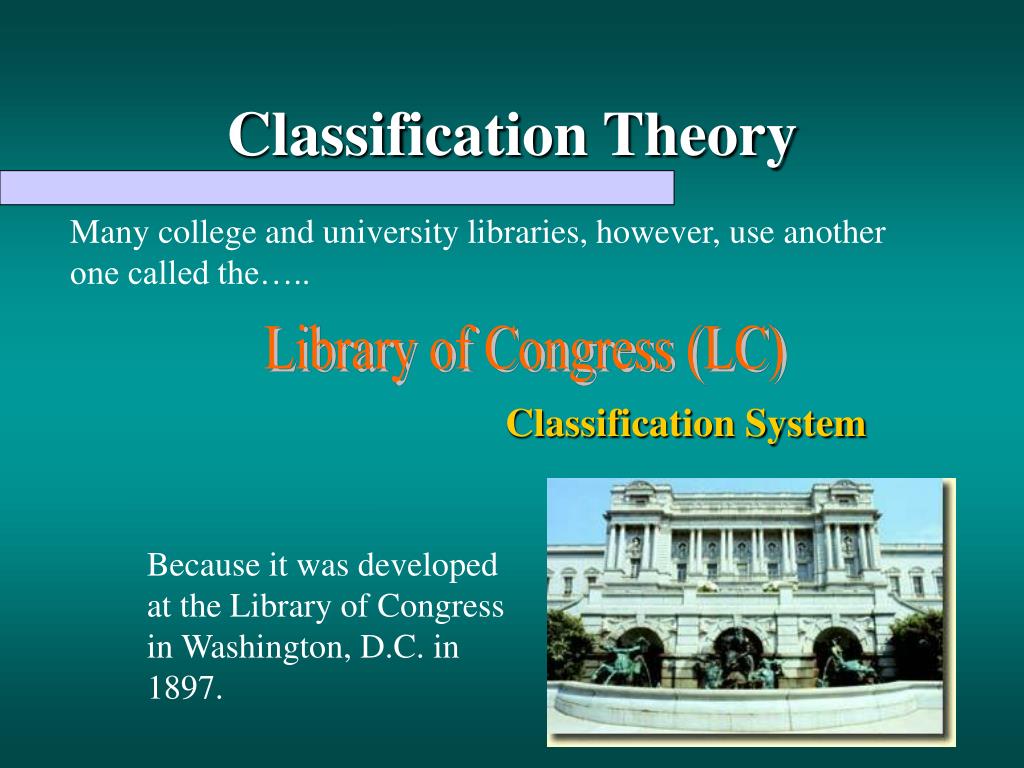 Classification Theory

Many college and university libraries, however, use another one called the…..

Library of Congress (LC)

Classification System

Because it was developed at the Library of Congress in Washington, D.C. in 1897.